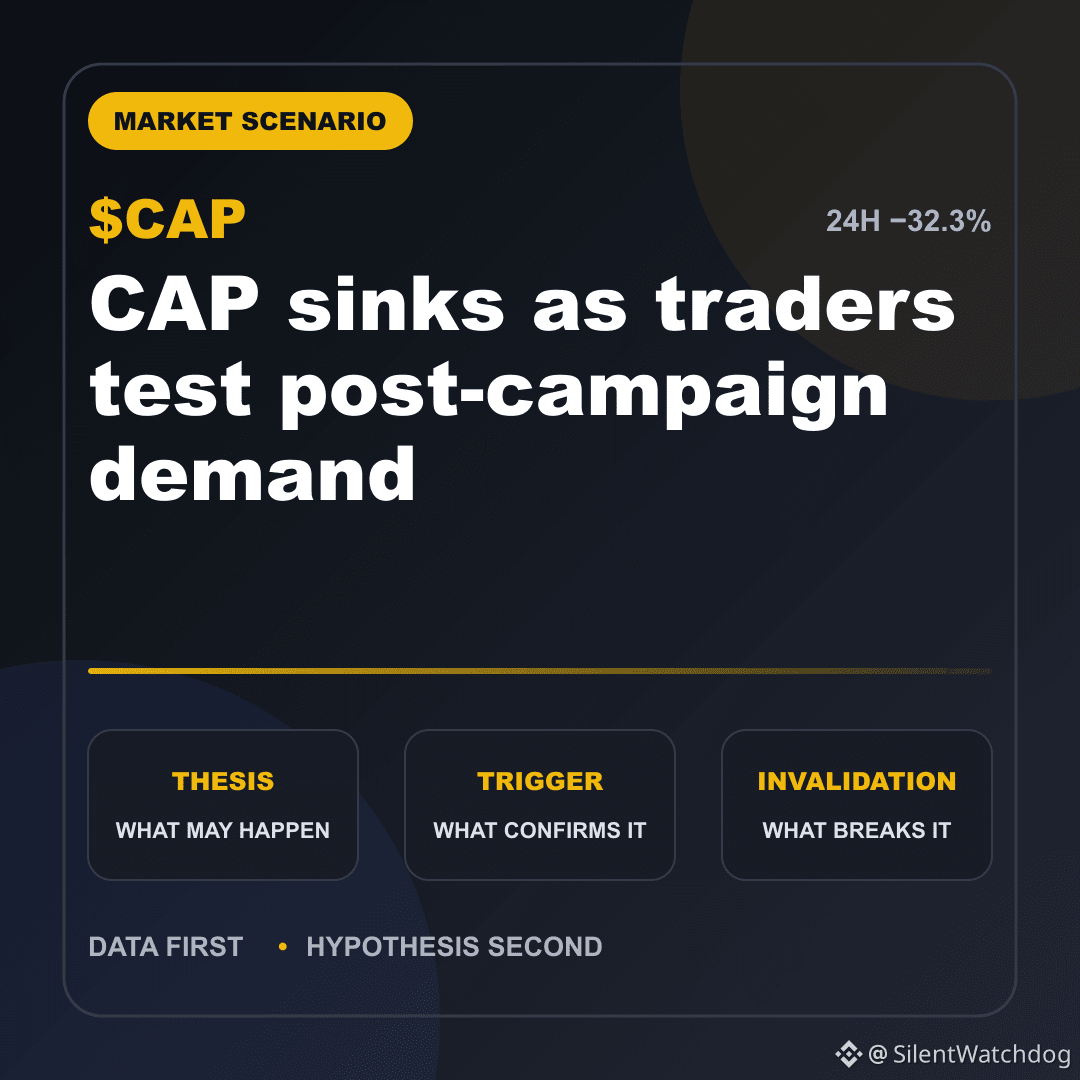 MARKET SCENARIO

$CAP

24H −32.3%

CAP sinks as traders test post-campaign demand

THESIS
WHAT MAY HAPPEN

TRIGGER
WHAT CONFIRMS IT

INVALIDATION
WHAT BREAKS IT

DATA FIRST • HYPOTHESIS SECOND

@SilentWatchdog